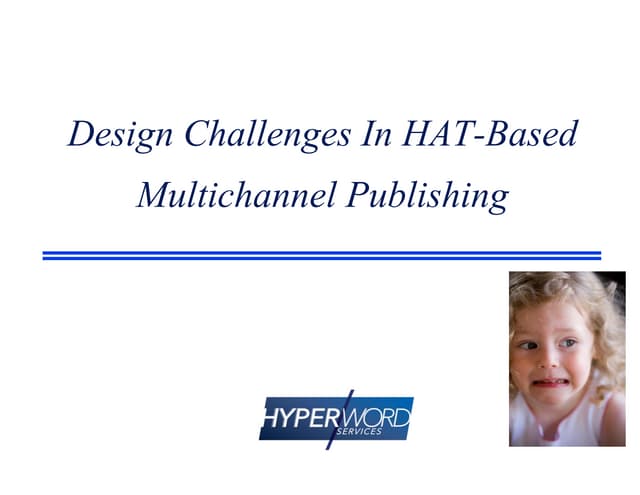 Design Challenges In HAT-Based Multichannel Publishing

HYPERWORD SERVICES